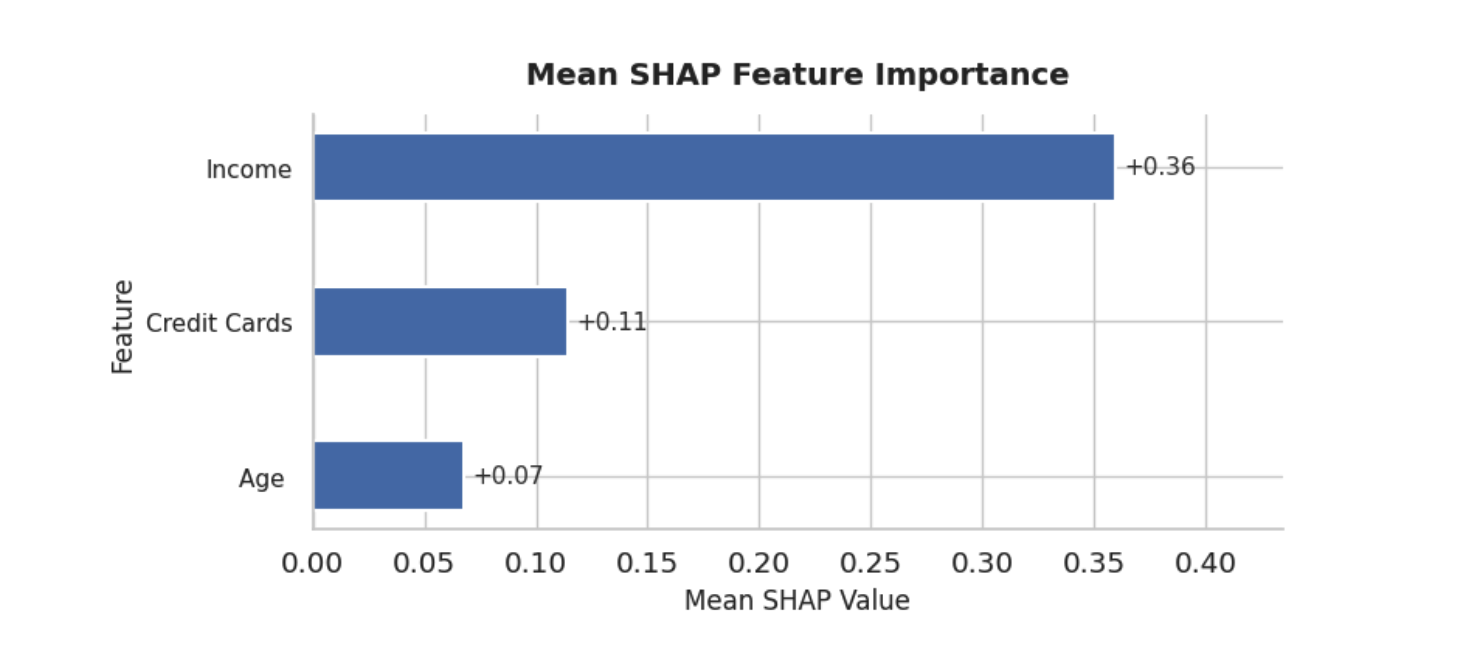 Mean SHAP Feature Importance

Feature

Income
+0.36

Credit Cards
+0.11

Age
+0.07

0.00 0.05 0.10 0.15 0.20 0.25 0.30 0.35 0.40

Mean SHAP Value